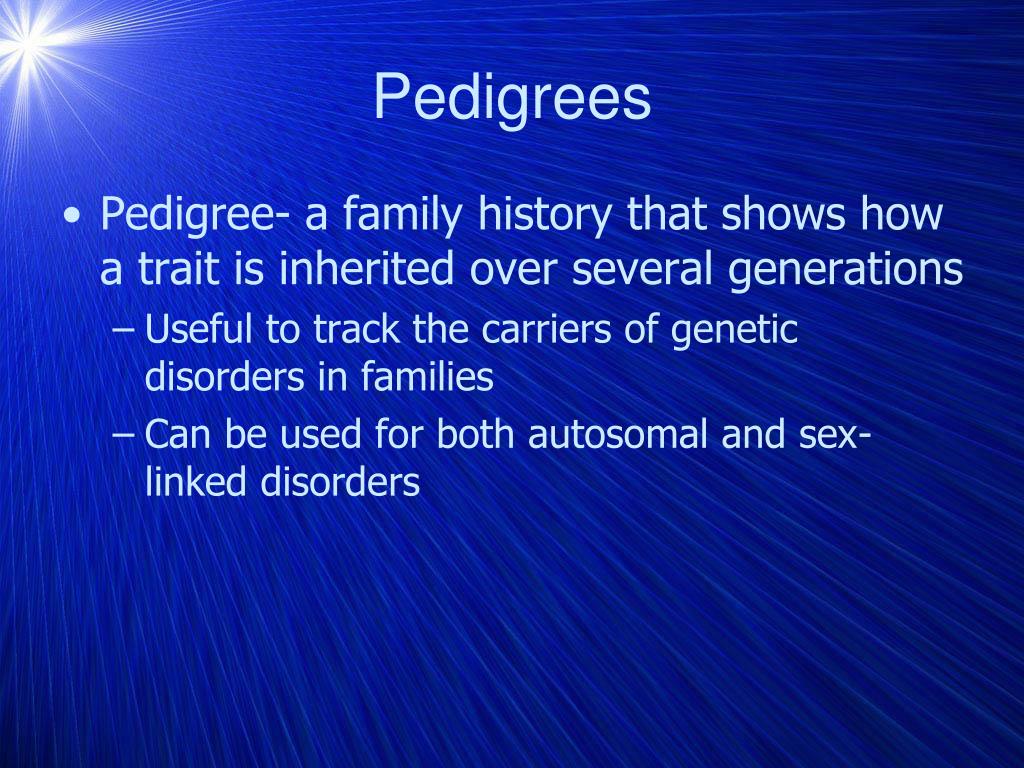 Pedigrees

• Pedigree- a family history that shows how a trait is inherited over several generations
– Useful to track the carriers of genetic disorders in families
– Can be used for both autosomal and sex-linked disorders